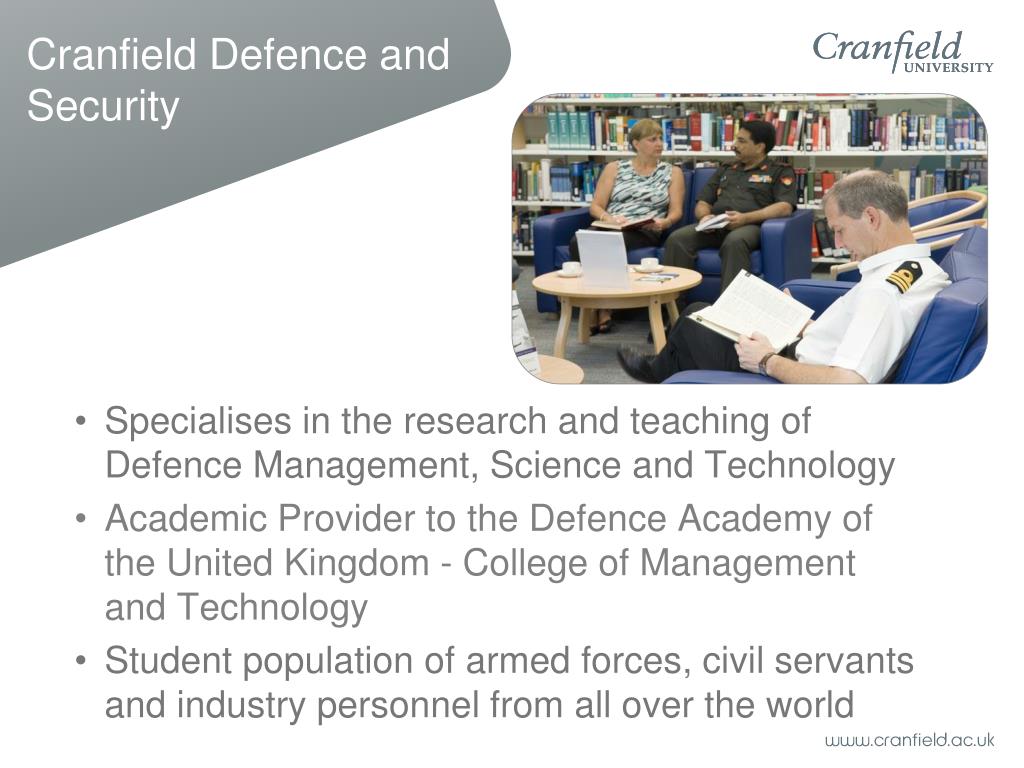 Cranfield Defence and Security

Cranfield UNIVERSITY

• Specialises in the research and teaching of Defence Management, Science and Technology
• Academic Provider to the Defence Academy of the United Kingdom - College of Management and Technology
• Student population of armed forces, civil servants and industry personnel from all over the world

www.cranfield.ac.uk